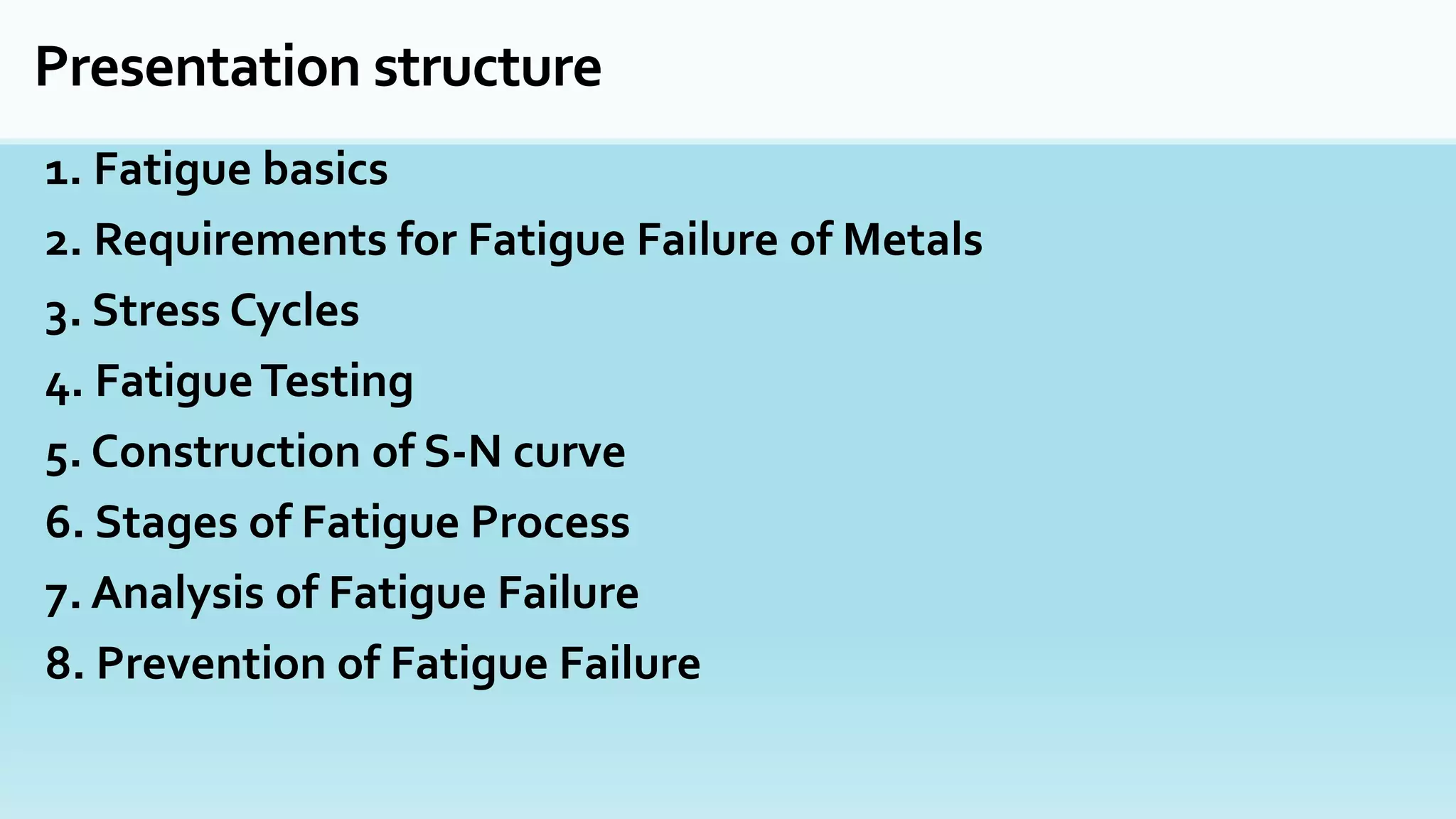 Presentation structure

1. Fatigue basics
2. Requirements for Fatigue Failure of Metals
3. Stress Cycles
4. Fatigue Testing
5. Construction of S-N curve
6. Stages of Fatigue Process
7. Analysis of Fatigue Failure
8. Prevention of Fatigue Failure